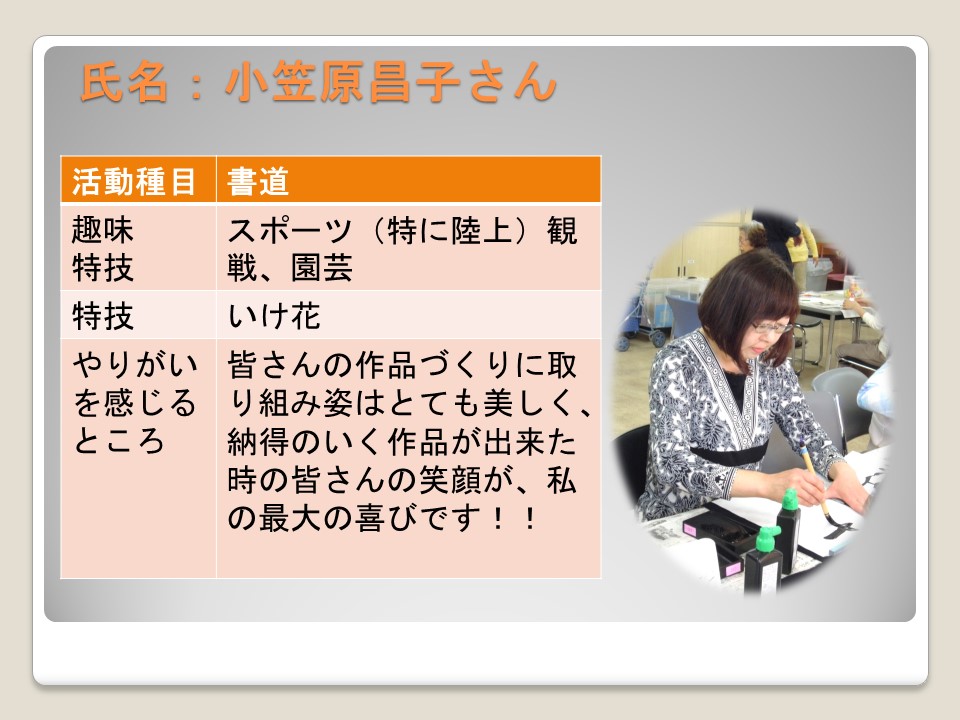 氏名：小笠原昌子さん

| 活動種目 | 書道 |
|---|---|
| 趣味 特技 | スポーツ（特に陸上）観戦、園芸 |
| 特技 | いけ花 |
| やりがいを感じるところ | 皆さんの作品づくりに取り組み姿はとても美しく、納得のいく作品が出来た時の皆さんの笑顔が、私の最大の喜びです！！ |